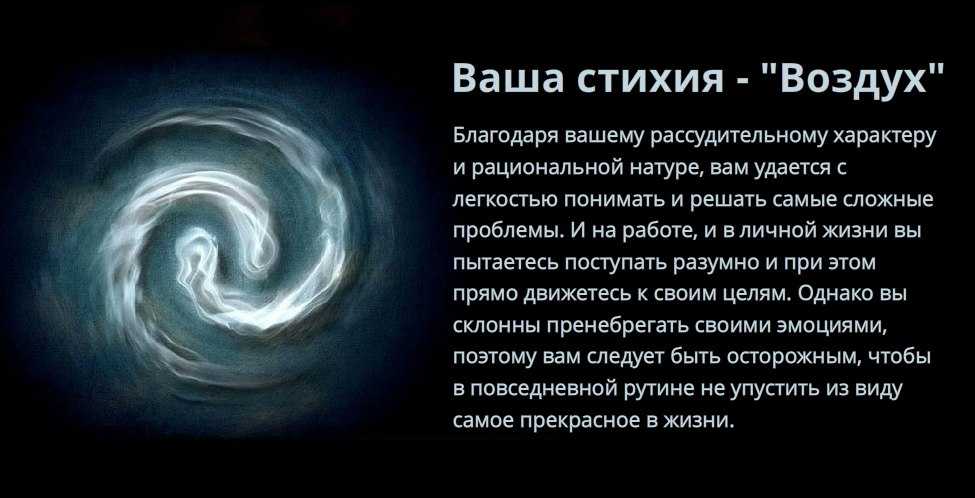 Ваша стихия - "Воздух"

Благодаря вашему рассудительному характеру и рациональной натуре, вам удается с легкостью понимать и решать самые сложные проблемы. И на работе, и в личной жизни вы пытаетесь поступать разумно и при этом прямо движетесь к своим целям. Однако вы склонны пренебрегать своими эмоциями, поэтому вам следует быть осторожным, чтобы в повседневной рутине не упустить из виду самое прекрасное в жизни.